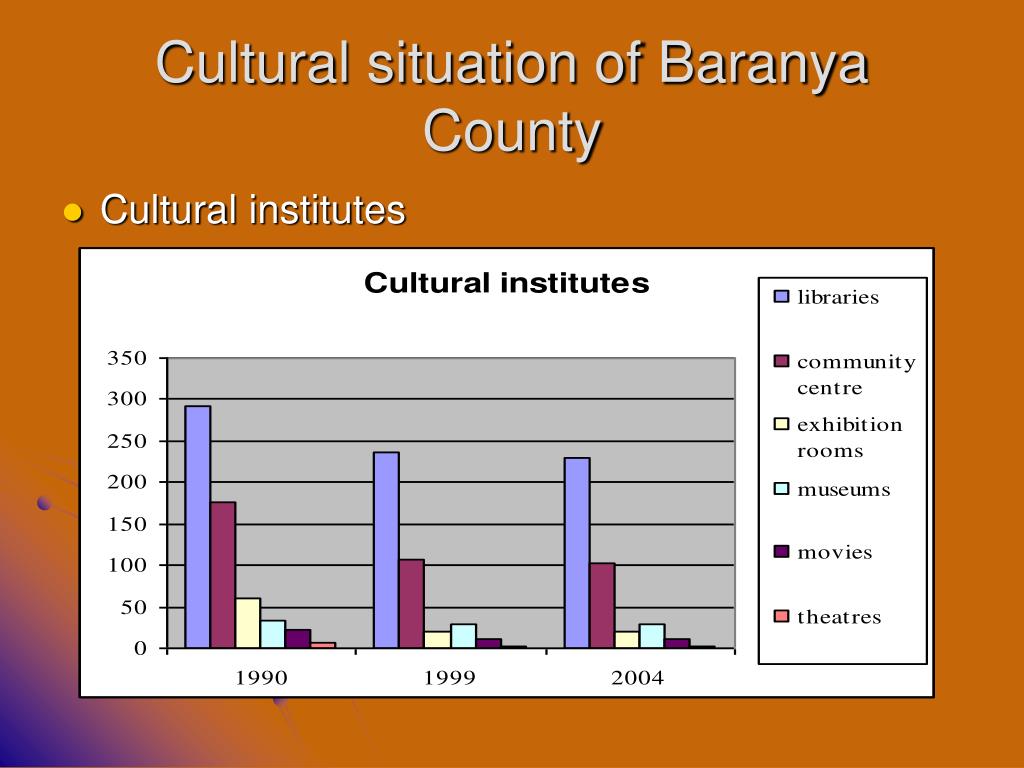 Cultural situation of Baranya County

Cultural institutes

Cultural institutes

350
300
250
200
150
100
50
0

1990
1999
2004

libraries
community centre
exhibition rooms
museums
movies
theatres